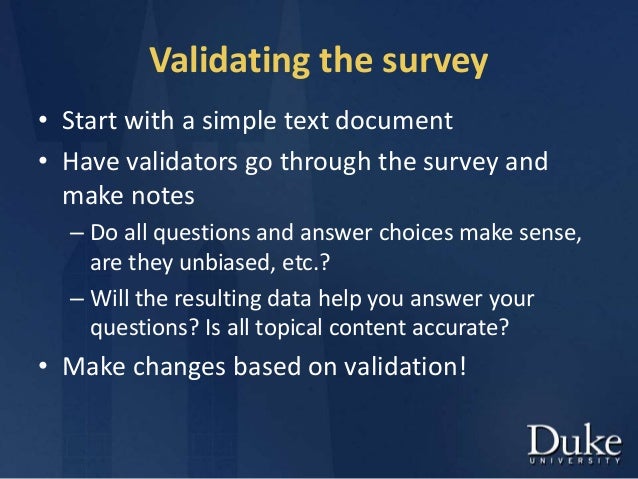 Validating the survey

• Start with a simple text document
• Have validators go through the survey and make notes
– Do all questions and answer choices make sense, are they unbiased, etc.?
– Will the resulting data help you answer your questions? Is all topical content accurate?
• Make changes based on validation!

Duke
UNIVERSITY